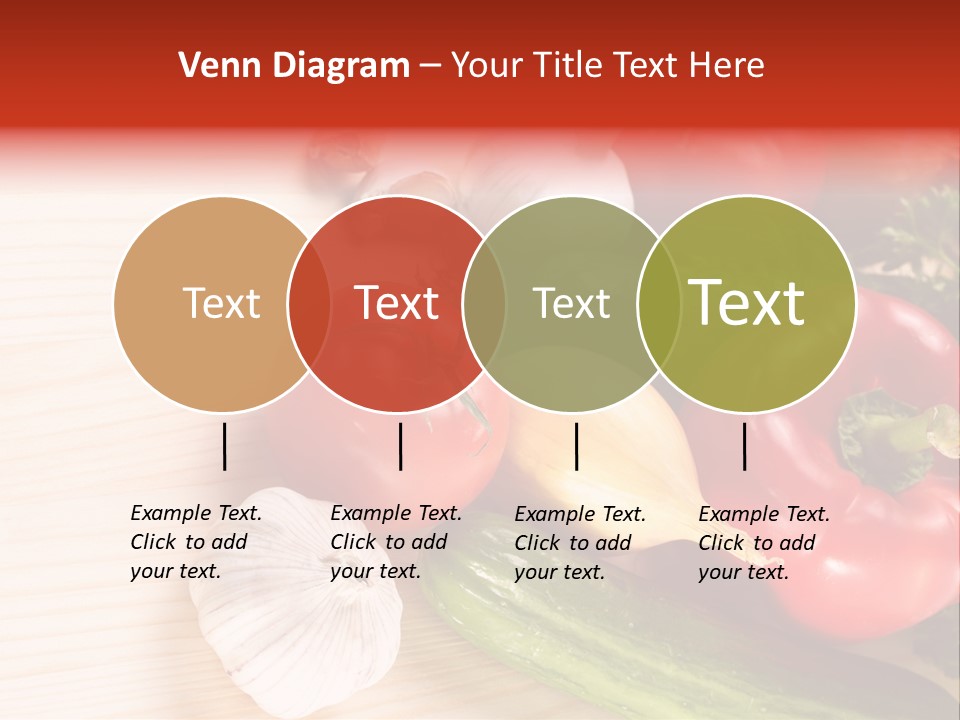 Venn Diagram – Your Title Text Here

Text

Text

Text

Text

Example Text. Click to add your text.

Example Text. Click to add your text.

Example Text. Click to add your text.

Example Text. Click to add your text.